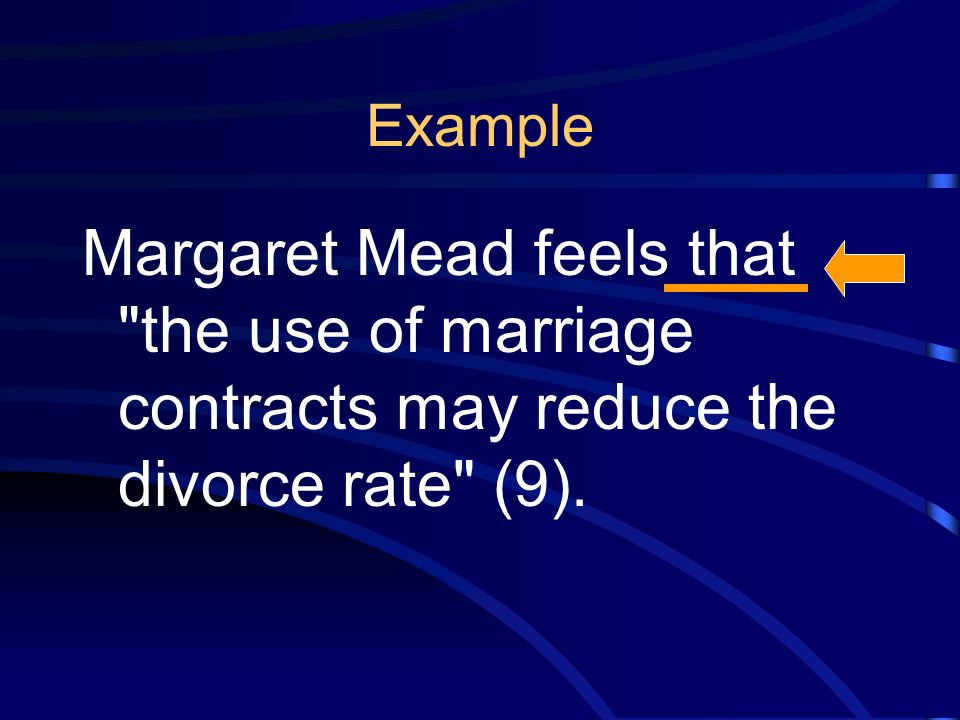 Example

Margaret Mead feels that "the use of marriage contracts may reduce the divorce rate" (9).